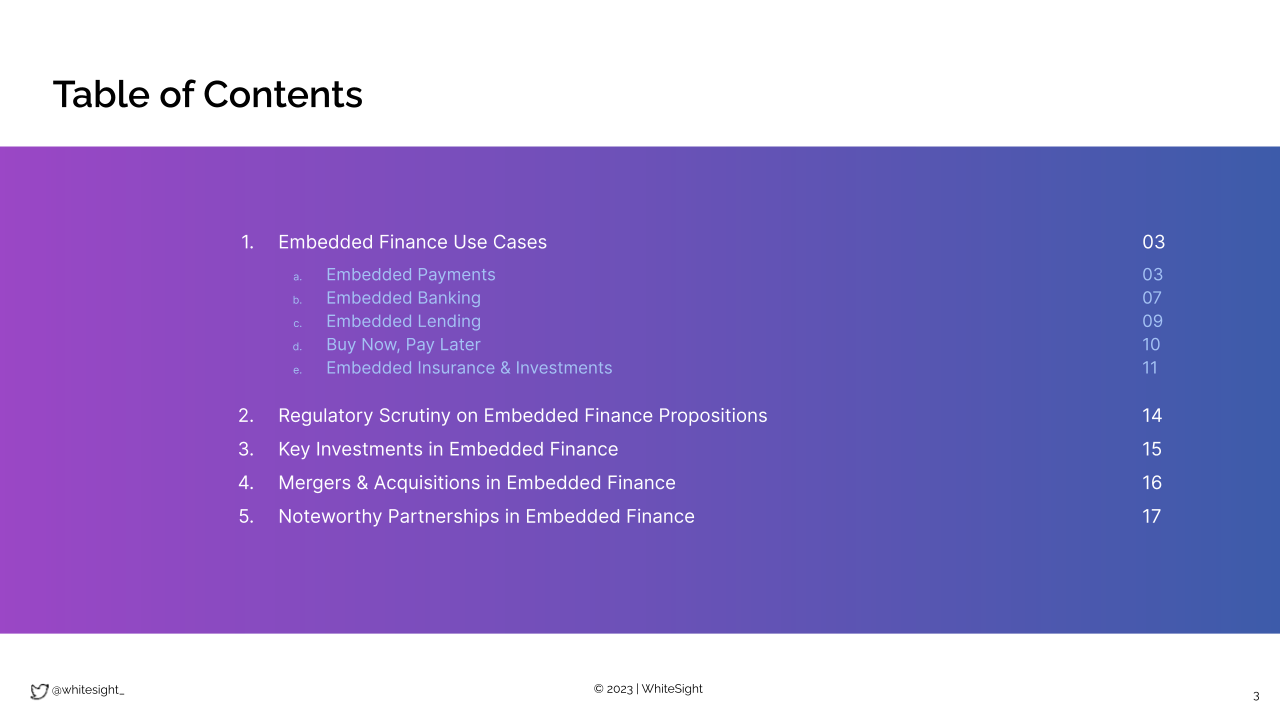 Table of Contents

1. Embedded Finance Use Cases 03

a. Embedded Payments 03
b. Embedded Banking 07
c. Embedded Lending 09
d. Buy Now, Pay Later 10
e. Embedded Insurance & Investments 11

2. Regulatory Scrutiny on Embedded Finance Propositions 14
3. Key Investments in Embedded Finance 15
4. Mergers & Acquisitions in Embedded Finance 16
5. Noteworthy Partnerships in Embedded Finance 17

@whitesight_

© 2023 | WhiteSight

3